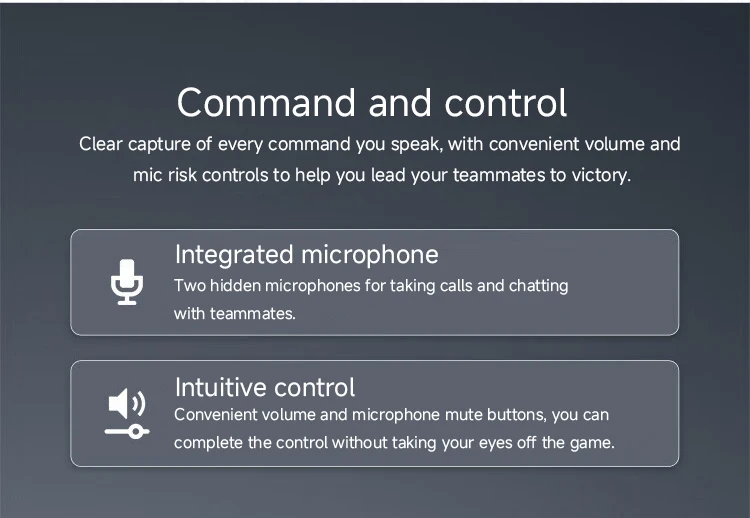 Command and control

Clear capture of every command you speak, with convenient volume and mic risk controls to help you lead your teammates to victory.

Integrated microphone

Two hidden microphones for taking calls and chatting with teammates.

Intuitive control

Convenient volume and microphone mute buttons, you can complete the control without taking your eyes off the game.